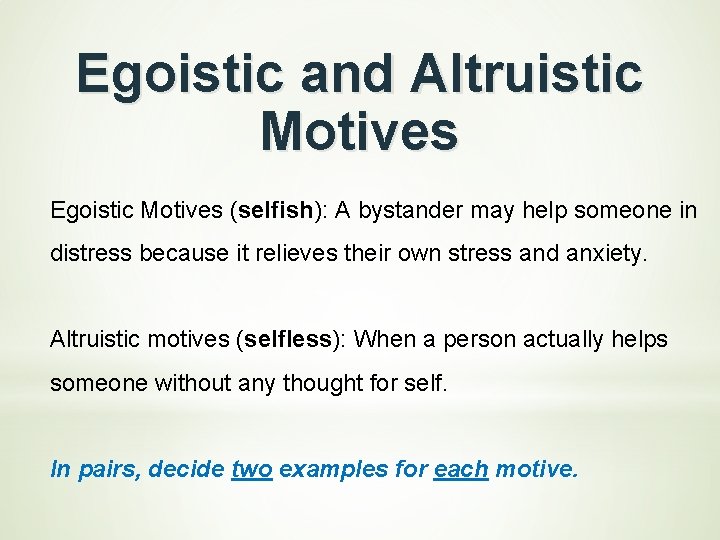 Egoistic and Altruistic Motives

Egoistic Motives (selfish): A bystander may help someone in distress because it relieves their own stress and anxiety.

Altruistic motives (selfless): When a person actually helps someone without any thought for self.

In pairs, decide two examples for each motive.